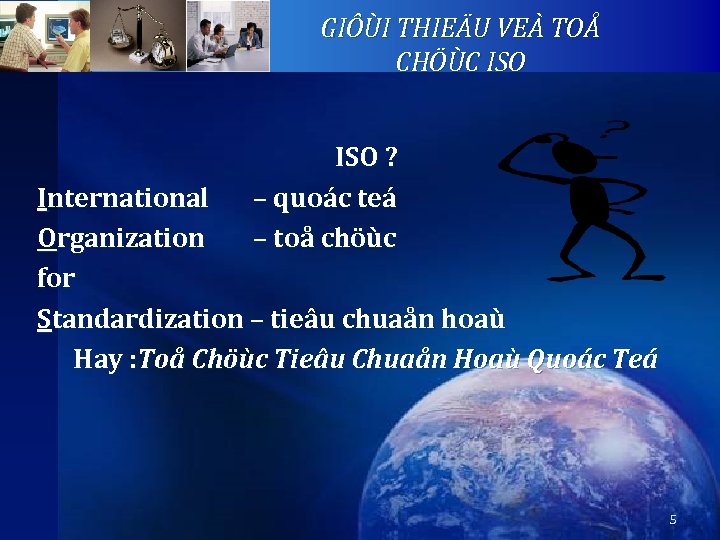 GIÔÙI THIEÄU VEÀ TOÅ CHÖÙC ISO

ISO ?

International – quoác teá

Organization – toå chöùc

for

Standardization – tieâu chuaån hoaù

Hay :Toå Chöùc Tieâu Chuaån Hoaù Quoác Teá

5